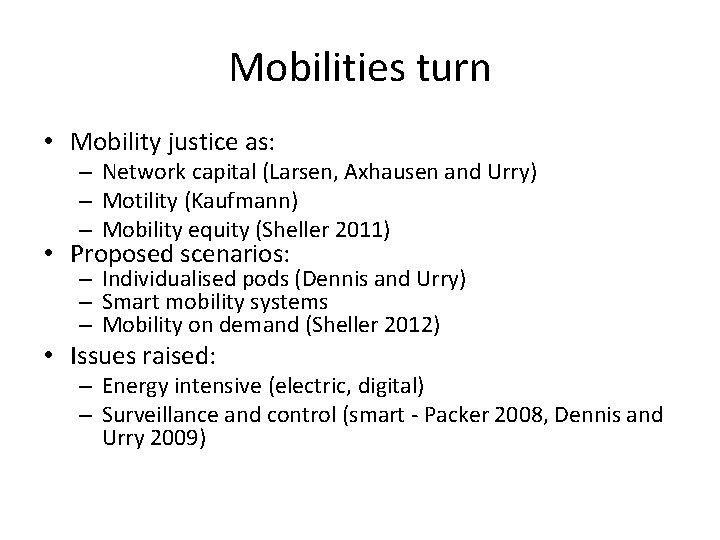 Mobilities turn

• Mobility justice as:
  – Network capital (Larsen, Axhausen and Urry)
  – Motility (Kaufmann)
  – Mobility equity (Sheller 2011)
• Proposed scenarios:
  – Individualised pods (Dennis and Urry)
  – Smart mobility systems
  – Mobility on demand (Sheller 2012)
• Issues raised:
  – Energy intensive (electric, digital)
  – Surveillance and control (smart - Packer 2008, Dennis and Urry 2009)